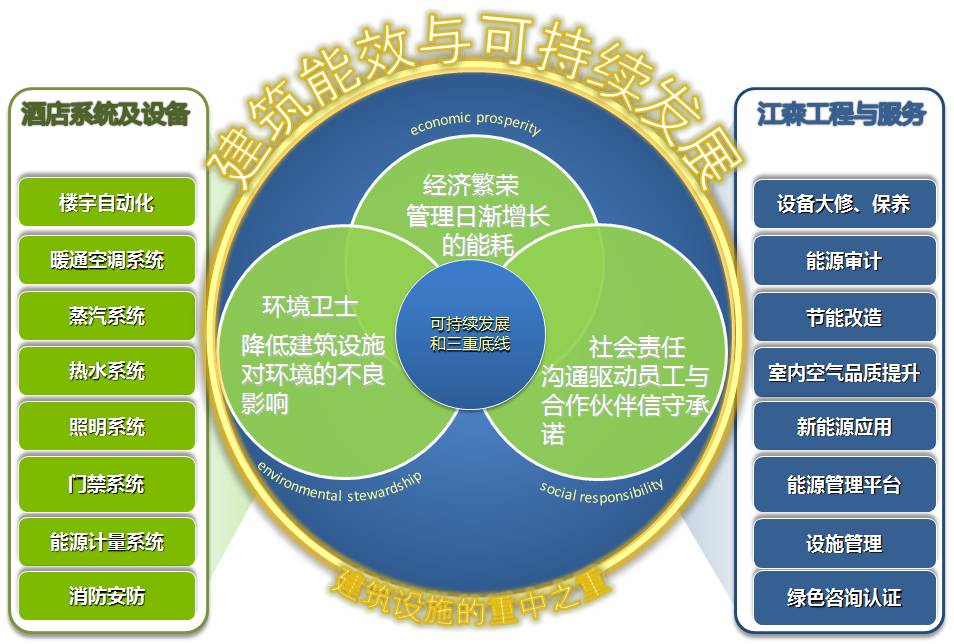 酒店系统及设备

楼宇自动化

暖通空调系统

蒸汽系统

热水系统

照明系统

门禁系统

能源计量系统

消防安防

建筑能效与可持续发展

economic prosperity

经济繁荣
管理日渐增长的能耗

环境卫士
降低建筑设施对环境的不良影响

可持续发展和三重底线

社会责任
沟通驱动员工与合作伙伴信守承诺

environmental stewardship

social responsibility

建筑设施的重中之重

江森工程与服务

设备大修、保养

能源审计

节能改造

室内空气品质提升

新能源应用

能源管理平台

设施管理

绿色咨询认证